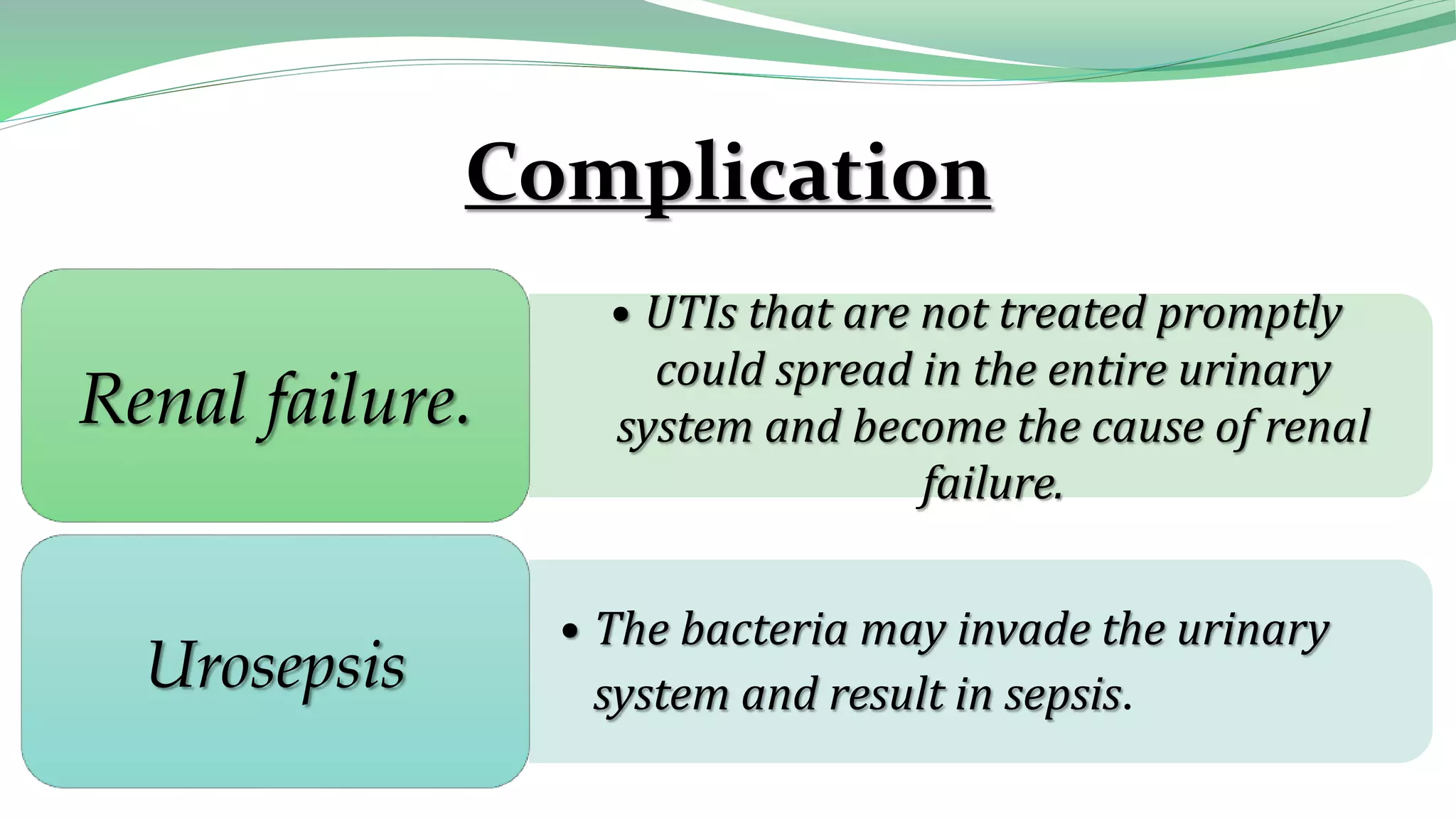 Complication

Renal failure.

• UTIs that are not treated promptly could spread in the entire urinary system and become the cause of renal failure.

Urosepsis

• The bacteria may invade the urinary system and result in sepsis.